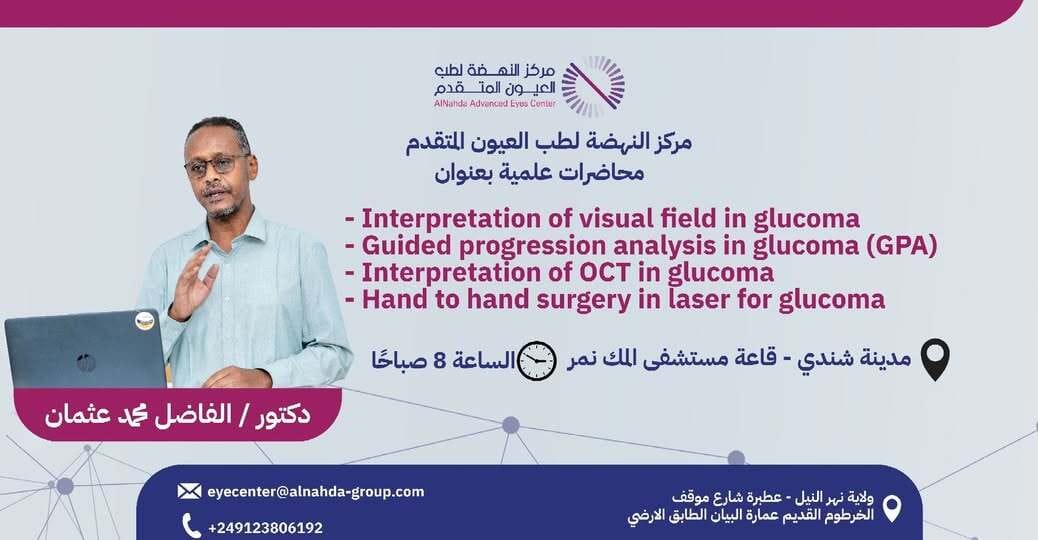 مركز النهضة لطب العيون المتقدم
AlNahda Advanced Eyes Center

مركز النهضة لطب العيون المتقدم
محاضرات علمية بعنوان

- Interpretation of visual field in glucoma
- Guided progression analysis in glucoma (GPA)
- Interpretation of OCT in glucoma
- Hand to hand surgery in laser for glucoma

مدينة شندي - قاعة مستشفى الملك نمر الساعة 8 صباحًا

دكتور / الفاضل محمد عثمان

eyecenter@alnahda-group.com
+249123806192

ولاية نهر النيل - عطبرة شارع موقف الخرطوم القديم عمارة البيان الطابق الارضي